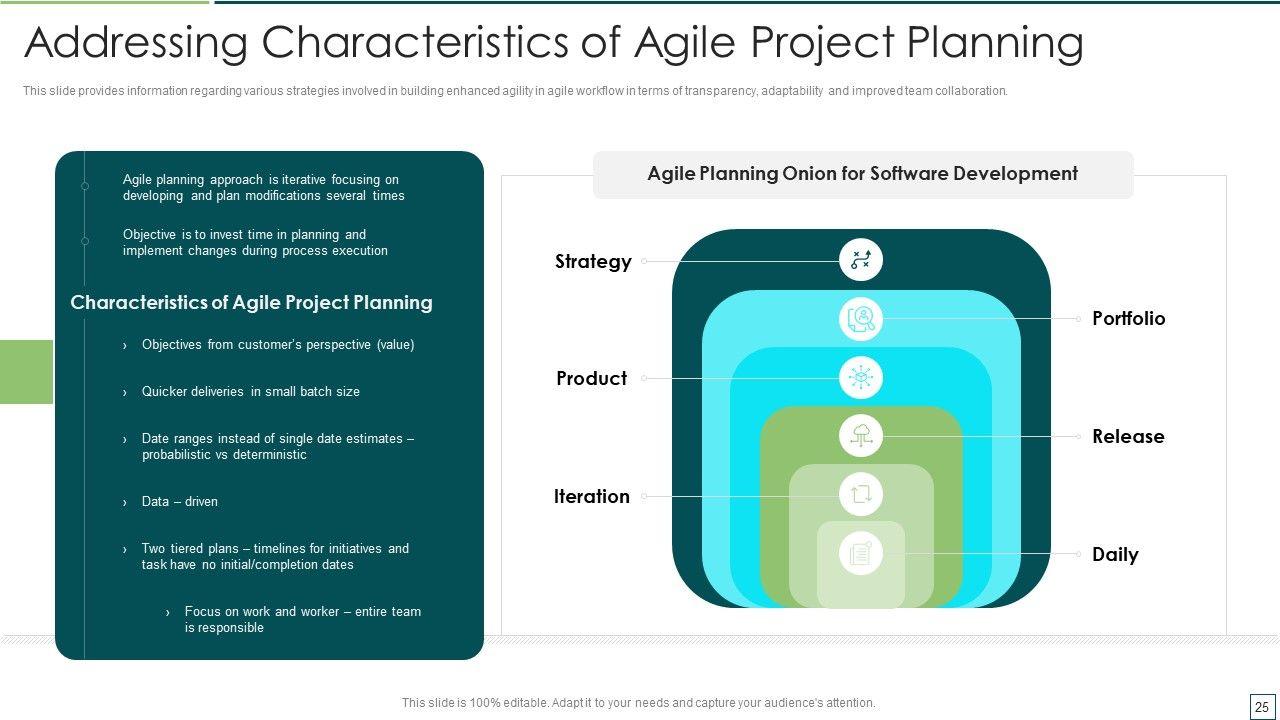 Addressing Characteristics of Agile Project Planning

This slide provides information regarding various strategies involved in building enhanced agility in agile workflow in terms of transparency, adaptability and improved team collaboration.

Agile planning approach is iterative focusing on developing and plan modifications several times

Objective is to invest time in planning and implement changes during process execution

Characteristics of Agile Project Planning

› Objectives from customer's perspective (value)

› Quicker deliveries in small batch size

› Date ranges instead of single date estimates – probabilistic vs deterministic

› Data – driven

› Two tiered plans – timelines for initiatives and task have no initial/completion dates

› Focus on work and worker – entire team is responsible

Agile Planning Onion for Software Development

Strategy

Portfolio

Product

Release

Iteration

Daily

This slide is 100% editable. Adapt it to your needs and capture your audience's attention.

25